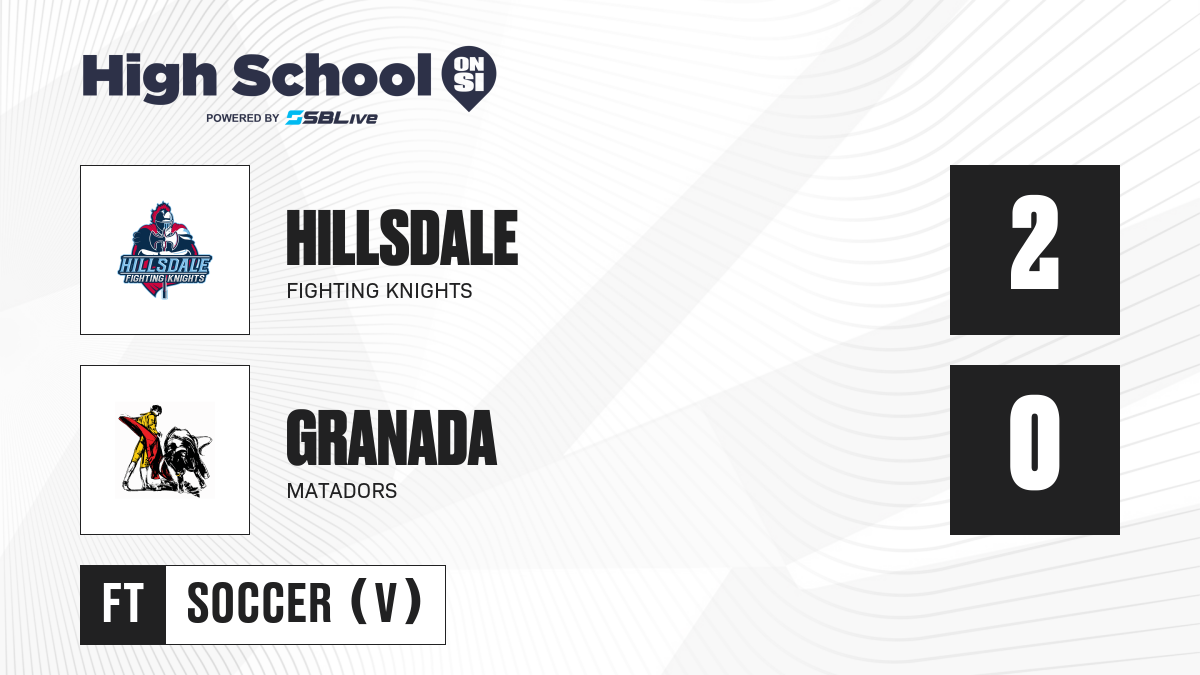 High School ON SI
POWERED BY SBLive

HILLSDALE FIGHTING KNIGHTS

HILLSDALE
FIGHTING KNIGHTS

2

GRANADA
MATADORS

0

FT SOCCER (V)